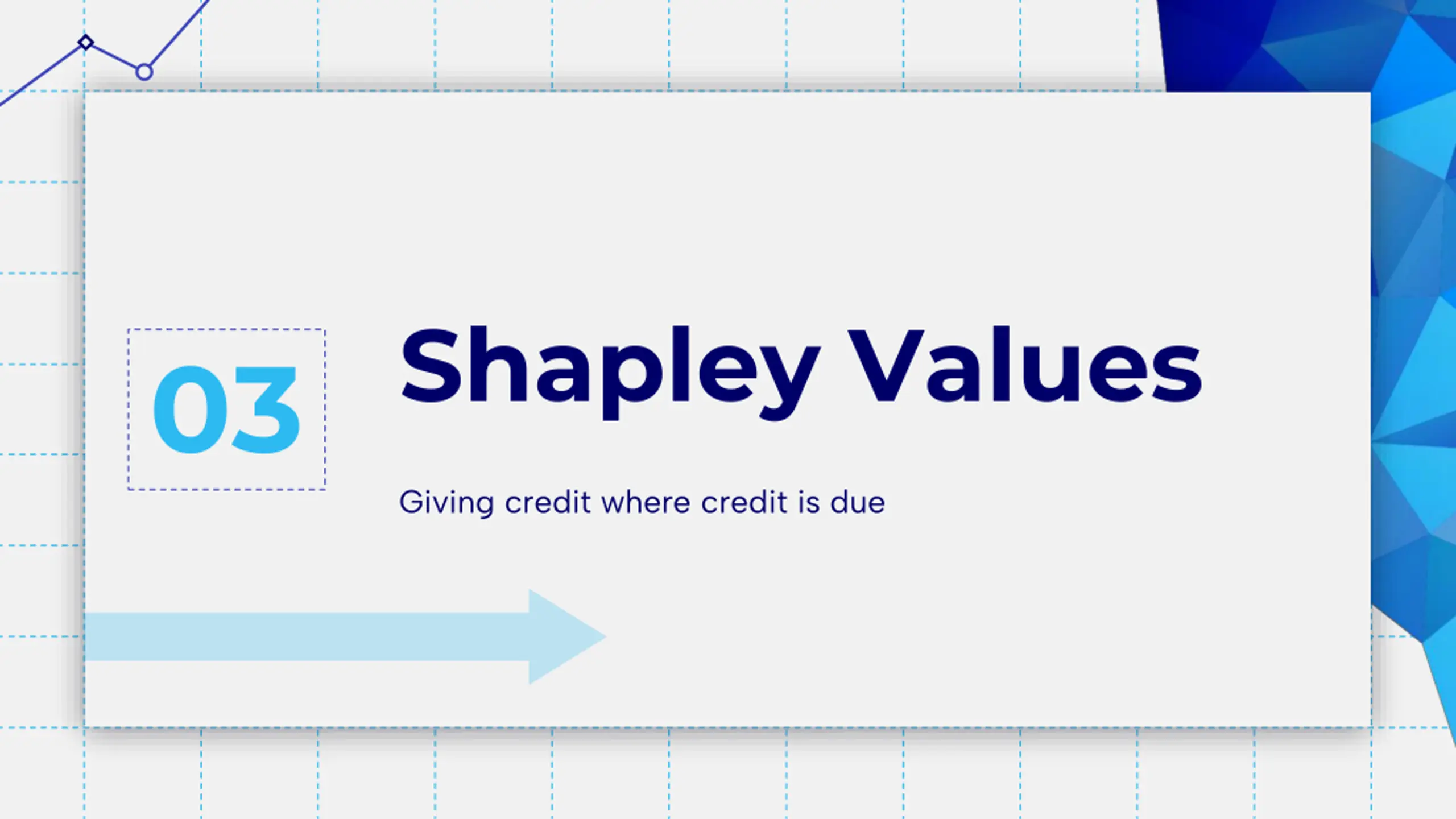 03

Shapley Values

Giving credit where credit is due